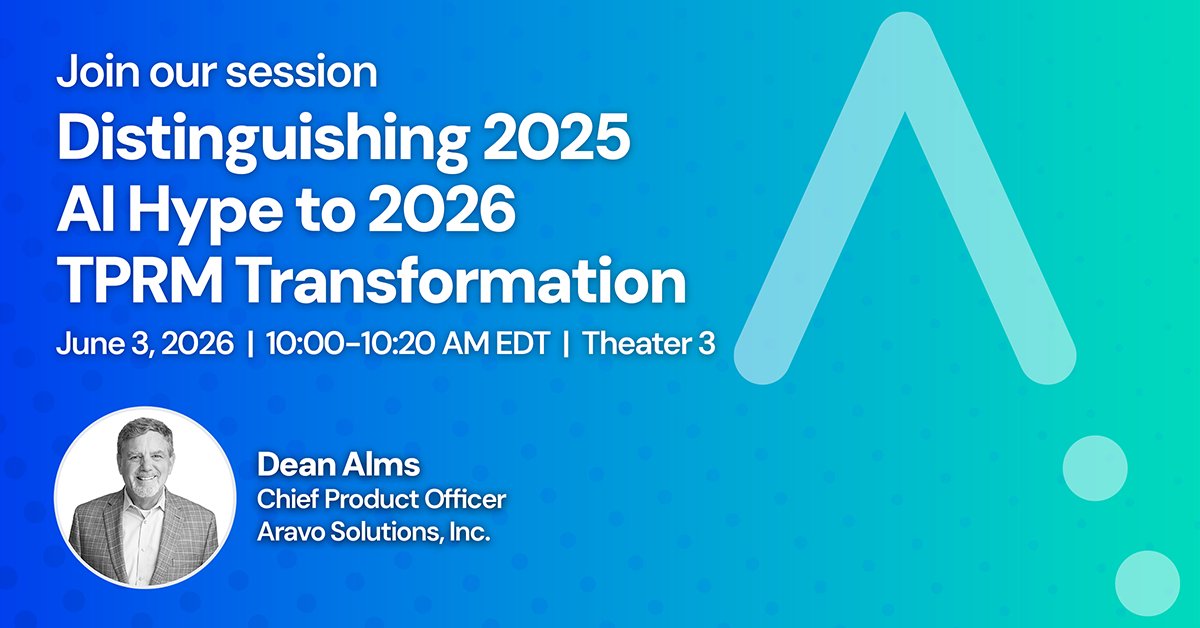 Join our session

Distinguishing 2025 AI Hype to 2026 TPRM Transformation

June 3, 2026 | 10:00-10:20 AM EDT | Theater 3

Dean Alms
Chief Product Officer
Aravo Solutions, Inc.